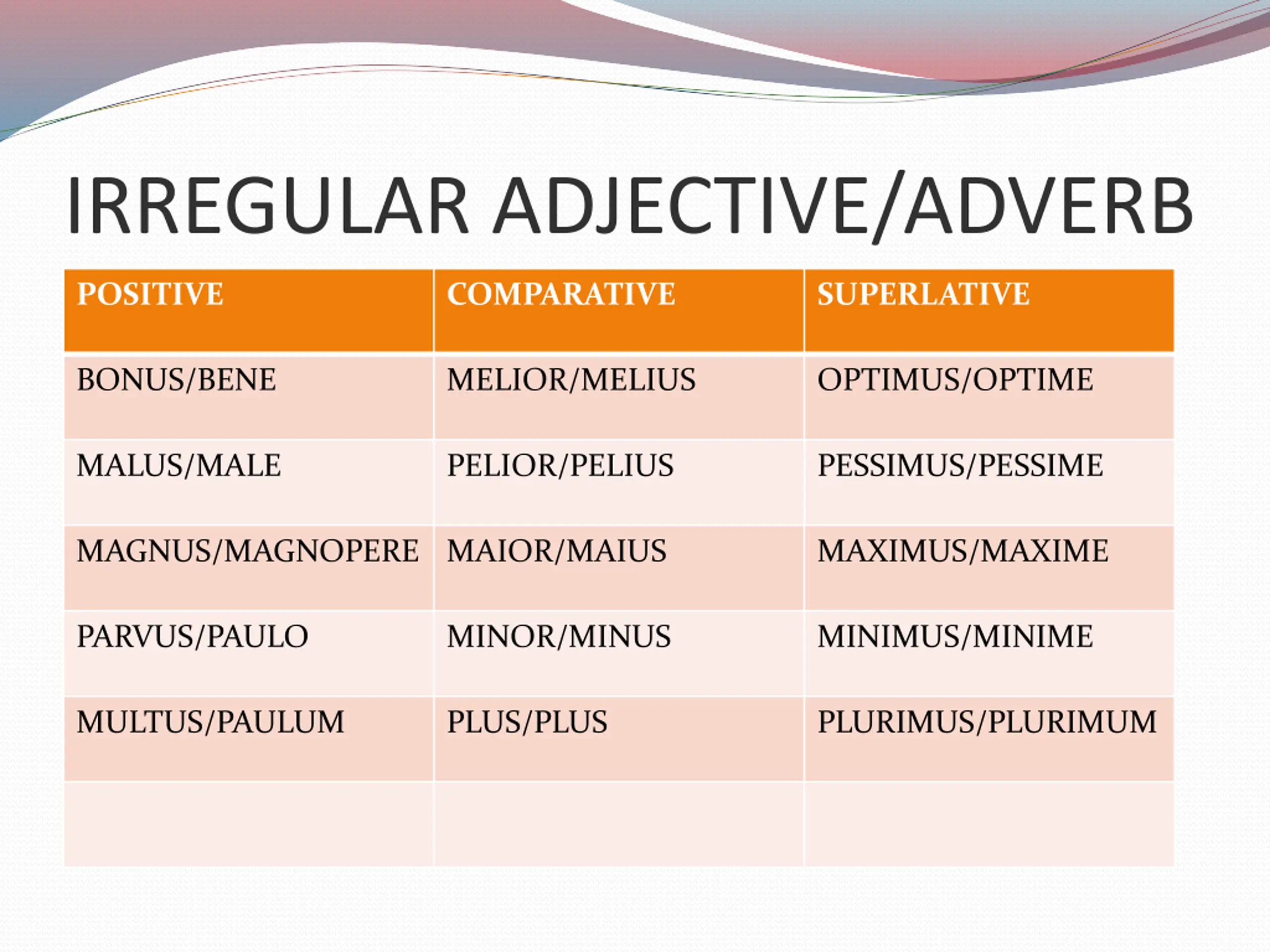 IRREGULAR ADJECTIVE/ADVERB

| POSITIVE | COMPARATIVE | SUPERLATIVE |
|---|---|---|
| BONUS/BENE | MELIOR/MELIUS | OPTIMUS/OPTIME |
| MALUS/MALE | PELIOR/PELIUS | PESSIMUS/PESSIME |
| MAGNUS/MAGNOPERE | MAIOR/MAIUS | MAXIMUS/MAXIME |
| PARVUS/PAULO | MINOR/MINUS | MINIMUS/MINIME |
| MULTUS/PAULUM | PLUS/PLUS | PLURIMUS/PLURIMUM |
| | | |